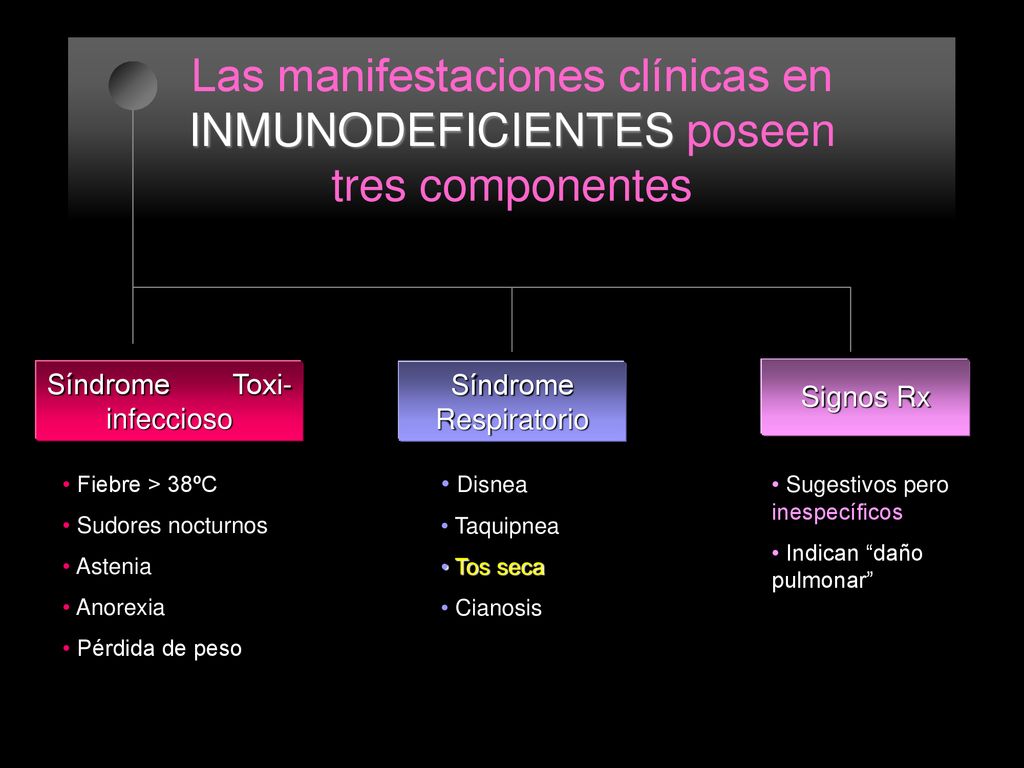 Las manifestaciones clínicas en INMUNODEFICIENTES poseen tres componentes

Síndrome Toxi-infeccioso

• Fiebre > 38ºC
• Sudores nocturnos
• Astenia
• Anorexia
• Pérdida de peso

Síndrome Respiratorio

• Disnea
• Taquipnea
• Tos seca
• Cianosis

Signos Rx

• Sugestivos pero inespecíficos
• Indican “daño pulmonar”